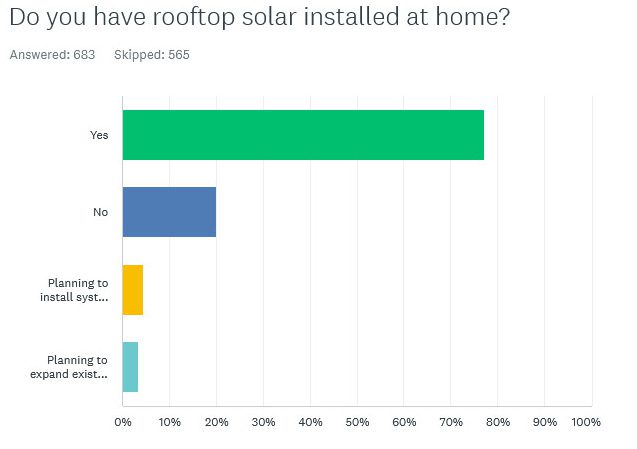 Do you have rooftop solar installed at home?

Answered: 683    Skipped: 565

Yes

No

Planning to install syst...

Planning to expand exist...

0% 10% 20% 30% 40% 50% 60% 70% 80% 90% 100%